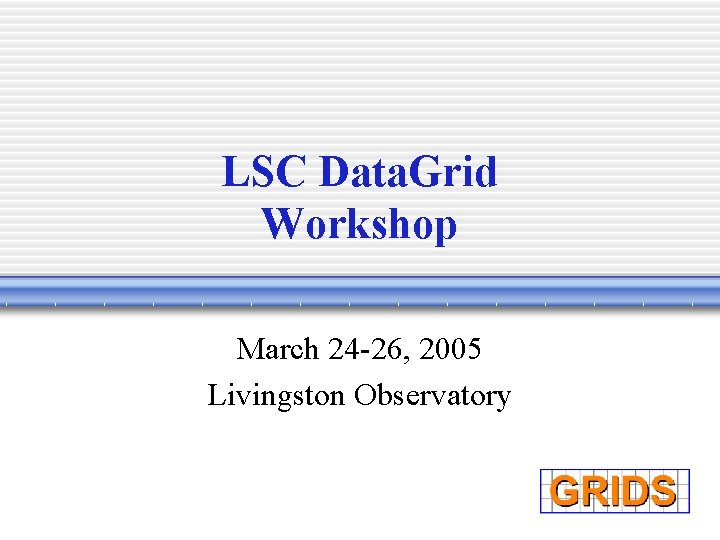 LSC DataGrid Workshop

March 24-26, 2005
Livingston Observatory

GRIDS